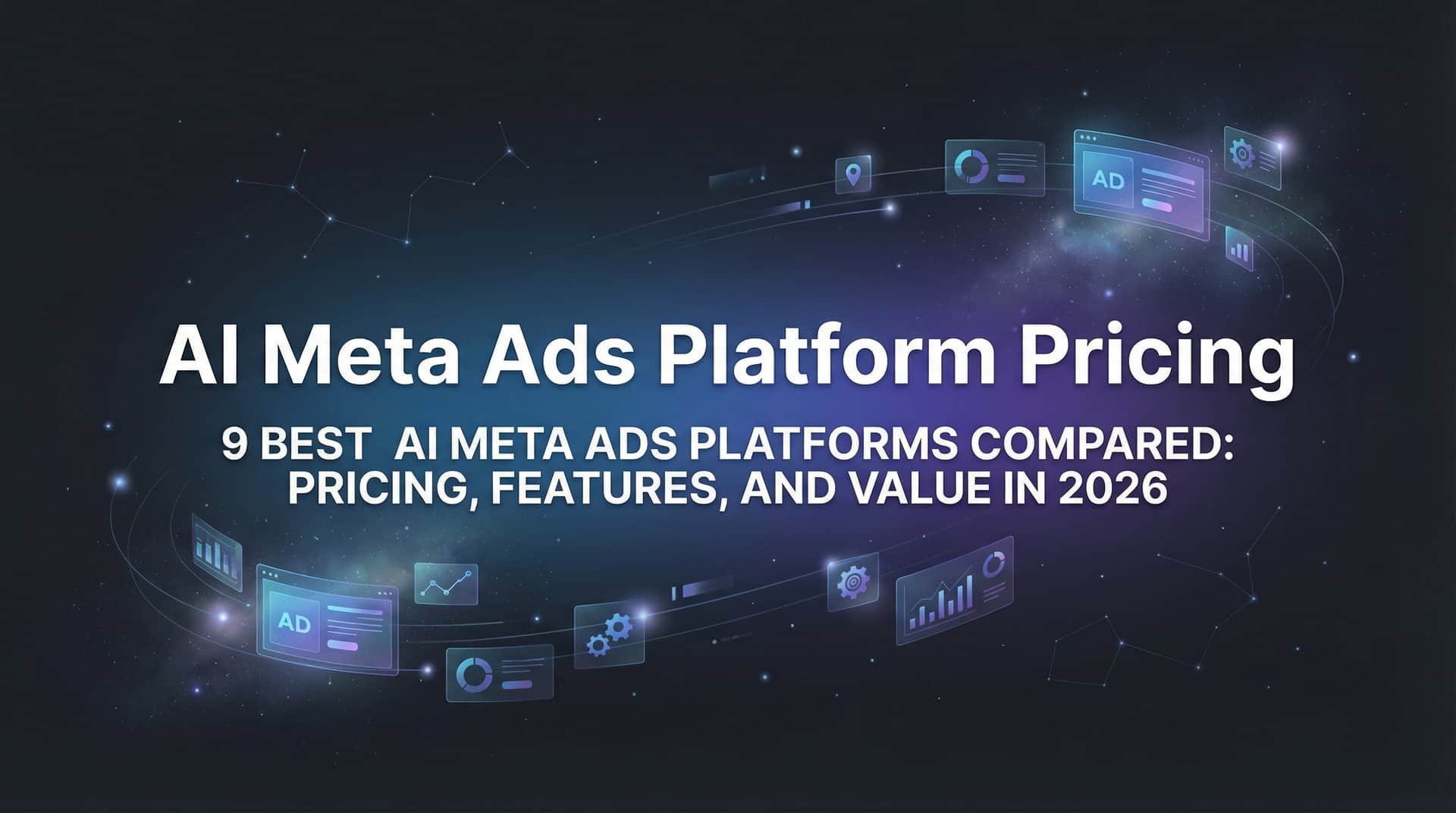 AD

AI Meta Ads Platform Pricing

9 BEST AI META ADS PLATFORMS COMPARED: PRICING, FEATURES, AND VALUE IN 2026

AD